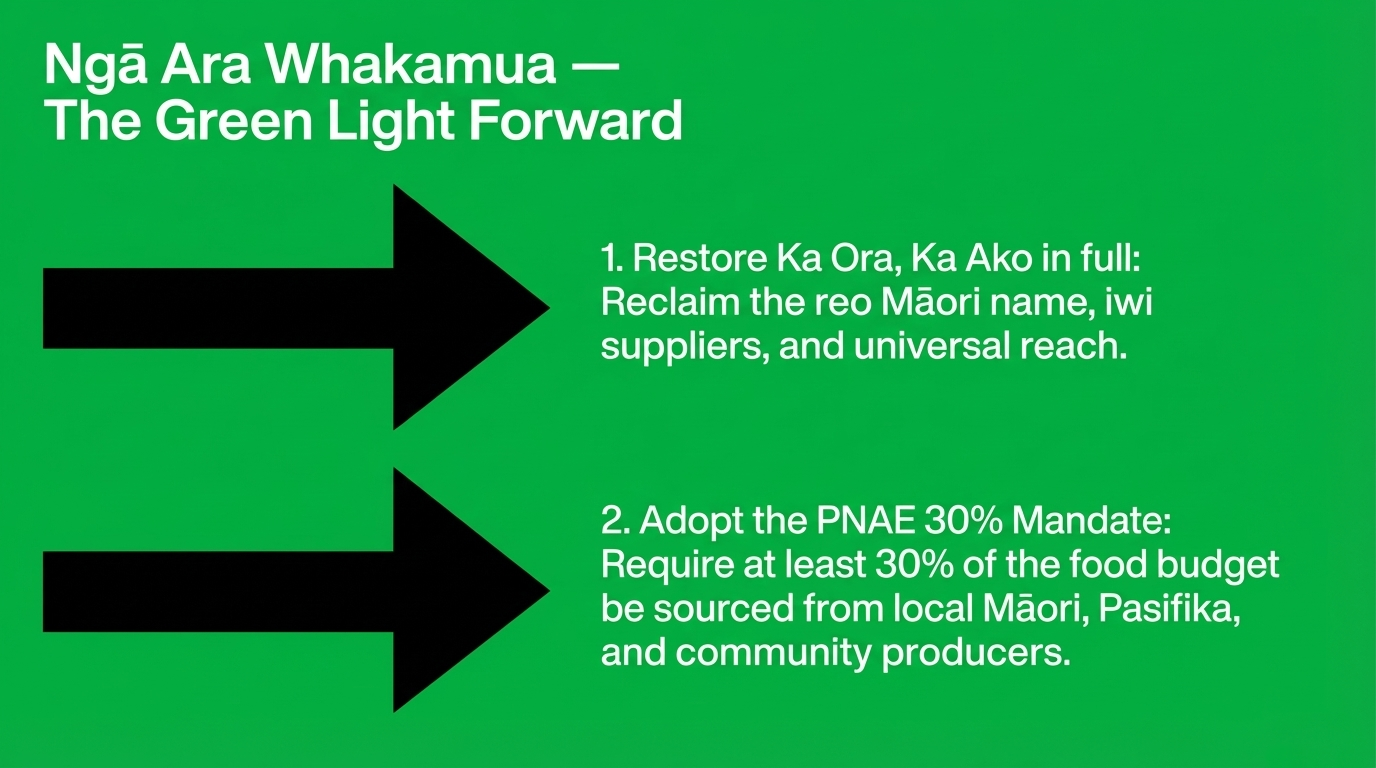 Ngā Ara Whakamua — The Green Light Forward

1. Restore Ka Ora, Ka Ako in full: Reclaim the reo Māori name, iwi suppliers, and universal reach.

2. Adopt the PNAE 30% Mandate: Require at least 30% of the food budget be sourced from local Māori, Pasifika, and community producers.